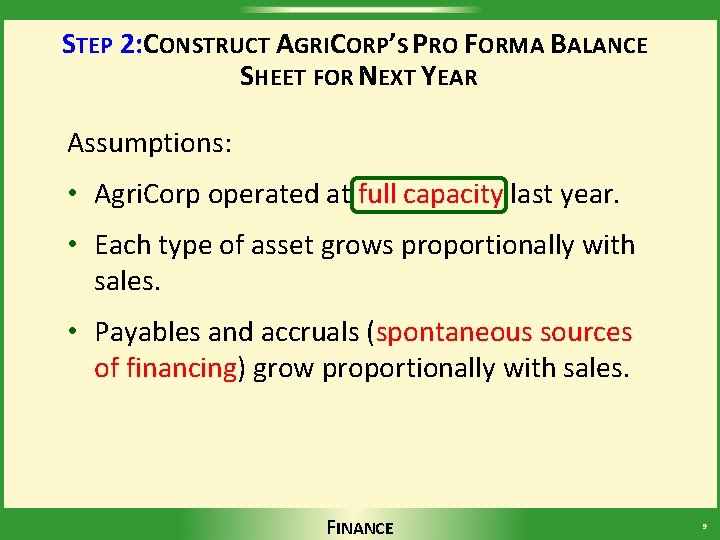 STEP 2:CONSTRUCT AGRICORP'S PRO FORMA BALANCE SHEET FOR NEXT YEAR

Assumptions:

• AgriCorp operated at full capacity last year.

• Each type of asset grows proportionally with sales.

• Payables and accruals (spontaneous sources of financing) grow proportionally with sales.

FINANCE

9